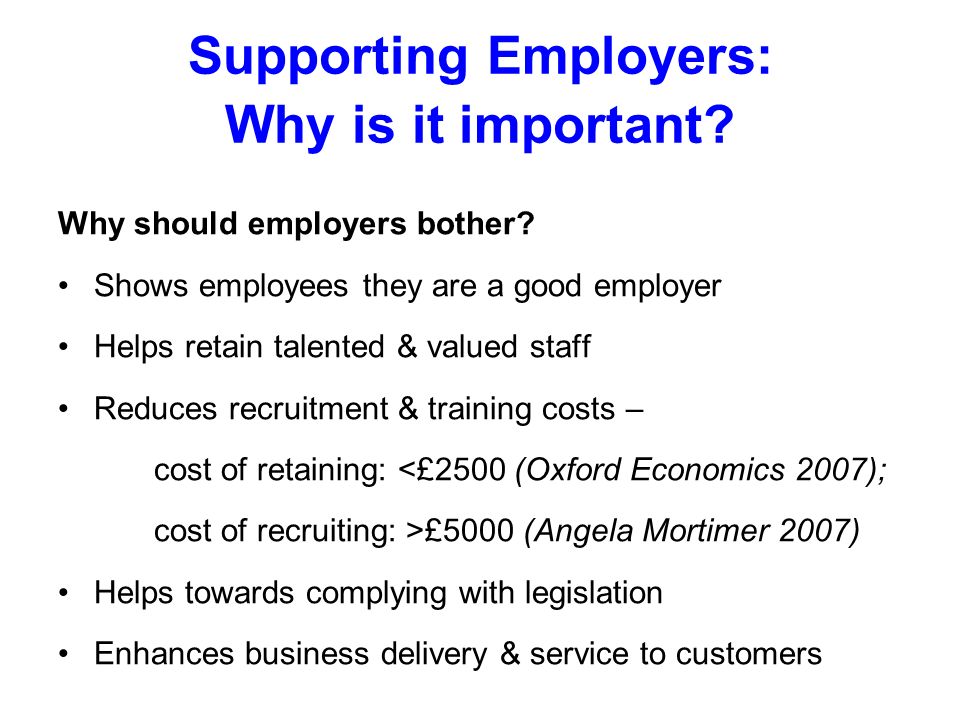 Supporting Employers:
Why is it important?

Why should employers bother?

• Shows employees they are a good employer

• Helps retain talented & valued staff

• Reduces recruitment & training costs –

cost of retaining: <£2500 (Oxford Economics 2007);

cost of recruiting: >£5000 (Angela Mortimer 2007)

• Helps towards complying with legislation

• Enhances business delivery & service to customers